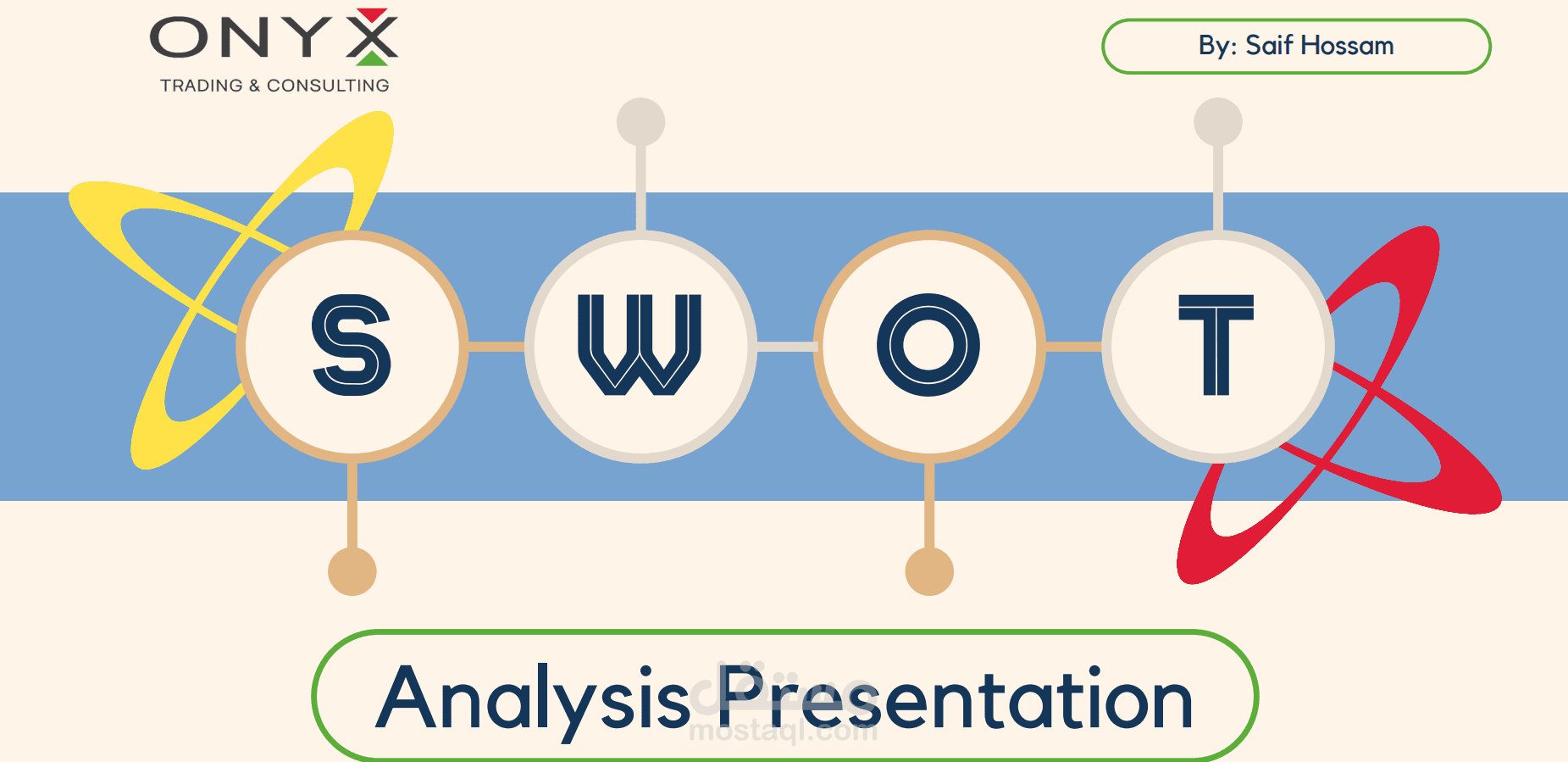 ONYX
TRADING & CONSULTING

By: Saif Hossam

S W O T

Analysis Presentation

مستقل
mostaql.com